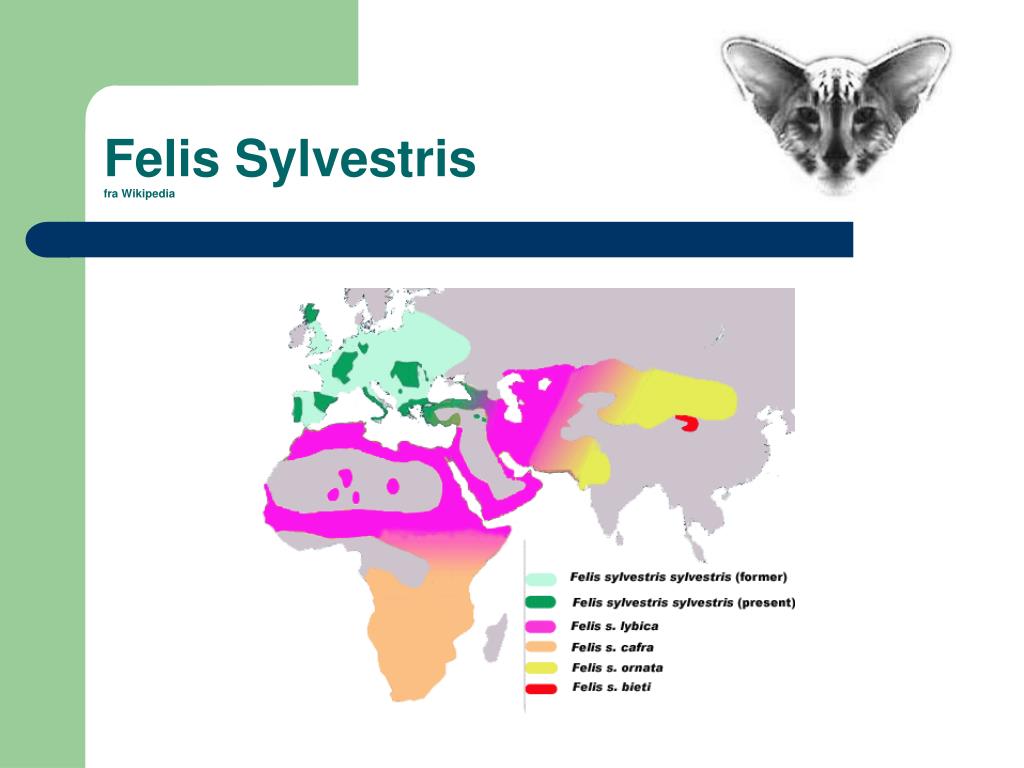 Felis Sylvestris
fra Wikipedia

Felis sylvestris sylvestris (former)
Felis sylvestris sylvestris (present)
Felis s. lybica
Felis s. cafra
Felis s. ornata
Felis s. bieti